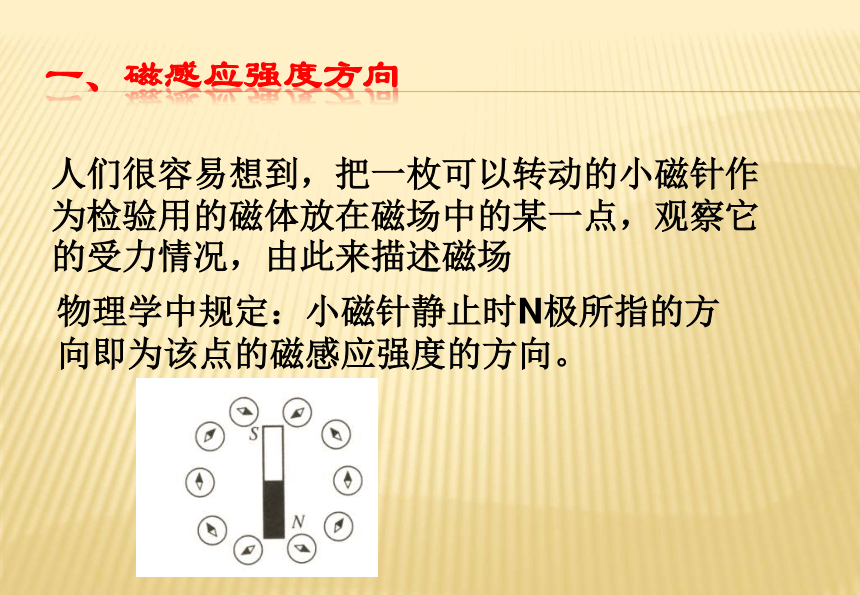 一、磁感应强度方向

人们很容易想到，把一枚可以转动的小磁针作为检验用的磁体放在磁场中的某一点，观察它的受力情况，由此来描述磁场

物理学中规定：小磁针静止时N极所指的方向即为该点的磁感应强度的方向。

S

N